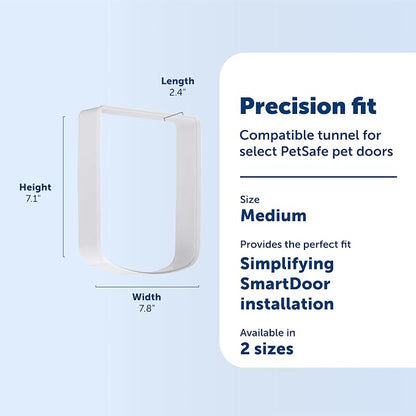 Length
2.4"

Height
7.1"

Width
7.8"

Precision fit

Compatible tunnel for select PetSafe pet doors

Size
Medium

Provides the perfect fit
Simplifying SmartDoor installation

Available in
2 sizes